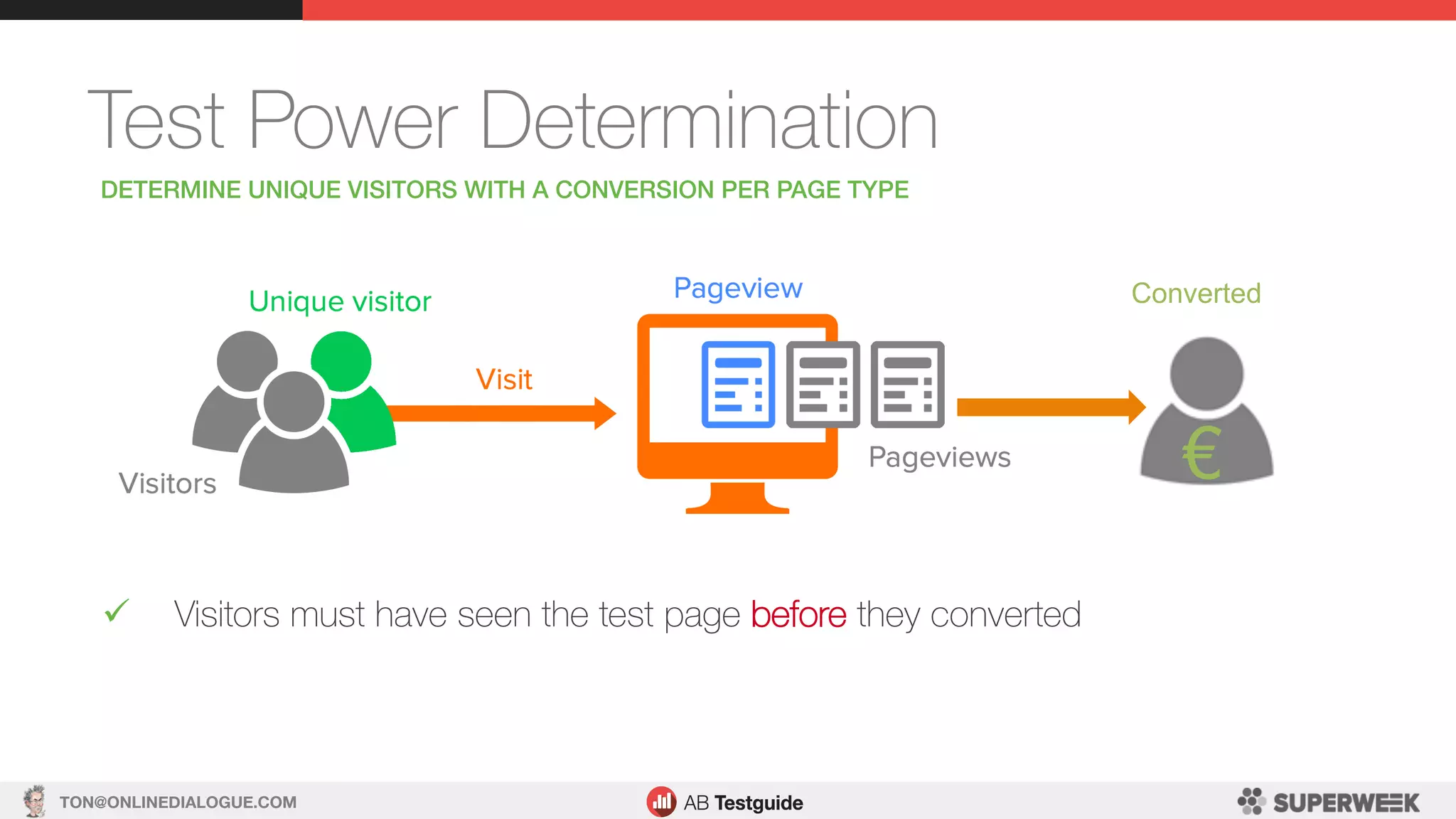 Test Power Determination

DETERMINE UNIQUE VISITORS WITH A CONVERSION PER PAGE TYPE

Unique visitor

Visitors

Visit

Pageview

Pageviews

Converted

€

✓ Visitors must have seen the test page before they converted

TON@ONLINEDIALOGUE.COM

AB Testguide

SUPERWEEK